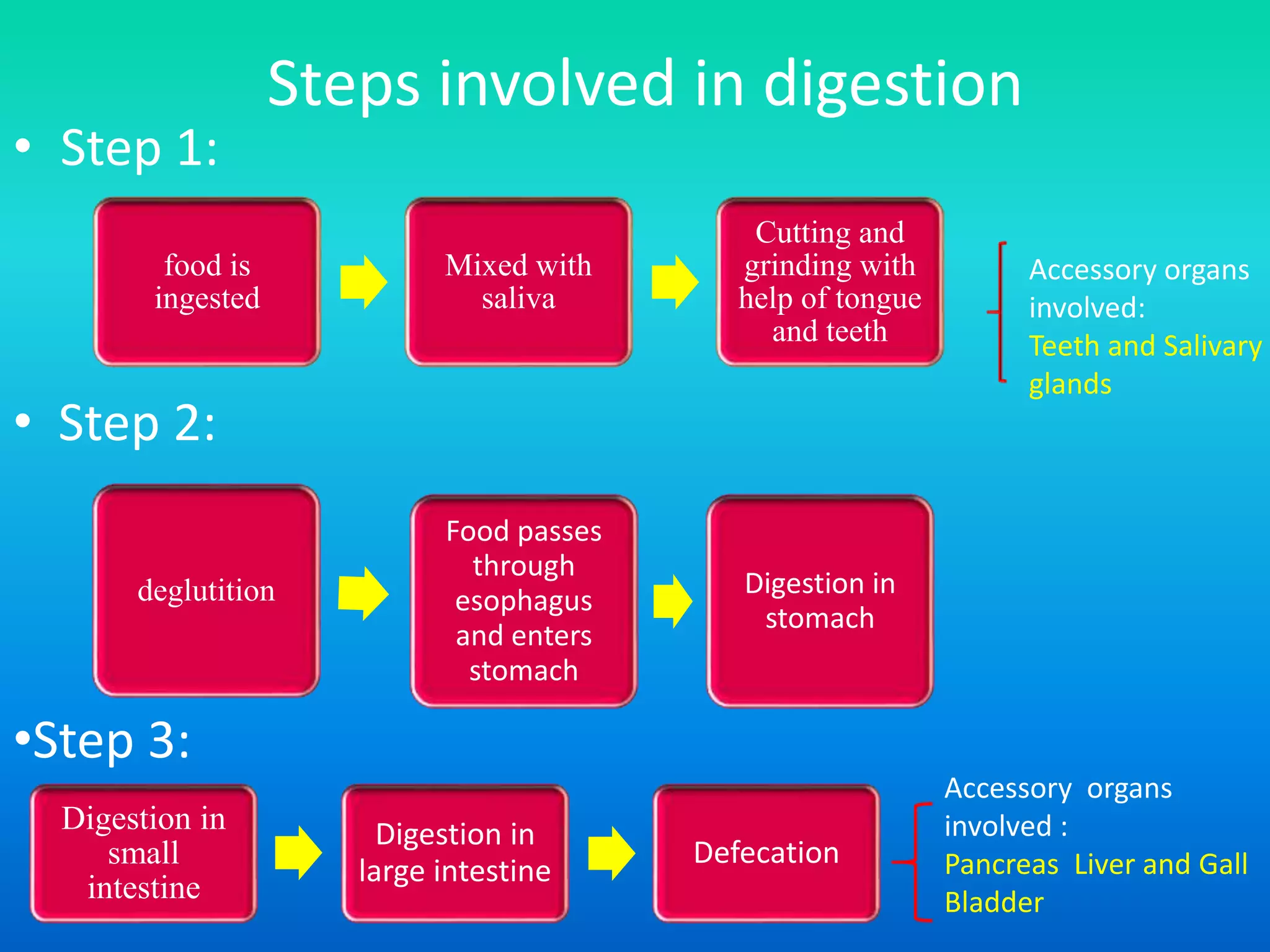 Steps involved in digestion

• Step 1:

food is ingested

Mixed with saliva

Cutting and grinding with help of tongue and teeth

Accessory organs involved: Teeth and Salivary glands

• Step 2:

deglutition

Food passes through esophagus and enters stomach

Digestion in stomach

•Step 3:

Digestion in small intestine

Digestion in large intestine

Defecation

Accessory organs involved : Pancreas Liver and Gall Bladder